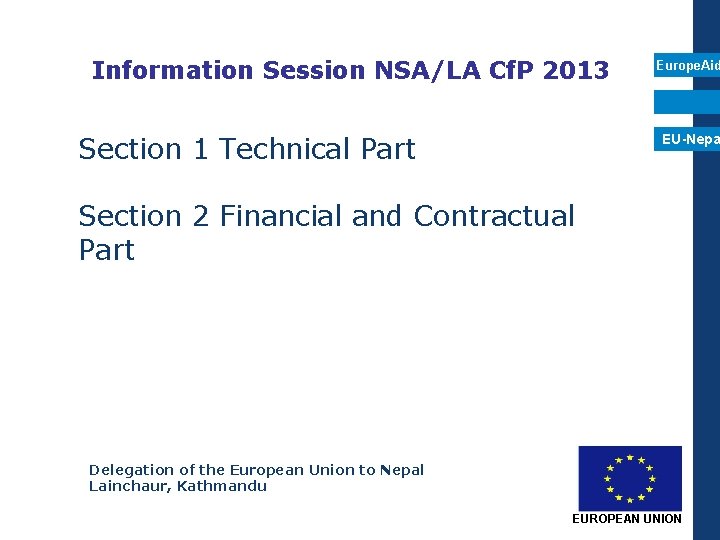 Information Session NSA/LA CfP 2013

EuropeAid

EU-Nepa

Section 1 Technical Part

Section 2 Financial and Contractual Part

Delegation of the European Union to Nepal
Lainchaur, Kathmandu

EUROPEAN UNION